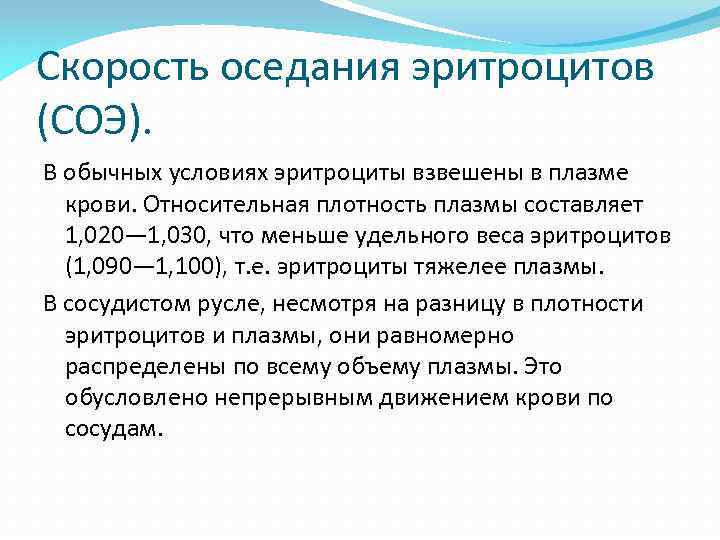 Скорость оседания эритроцитов (СОЭ).

В обычных условиях эритроциты взвешены в плазме крови. Относительная плотность плазмы составляет 1,020—1,030, что меньше удельного веса эритроцитов (1,090—1,100), т.е. эритроциты тяжелее плазмы.

В сосудистом русле, несмотря на разницу в плотности эритроцитов и плазмы, они равномерно распределены по всему объему плазмы. Это обусловлено непрерывным движением крови по сосудам.